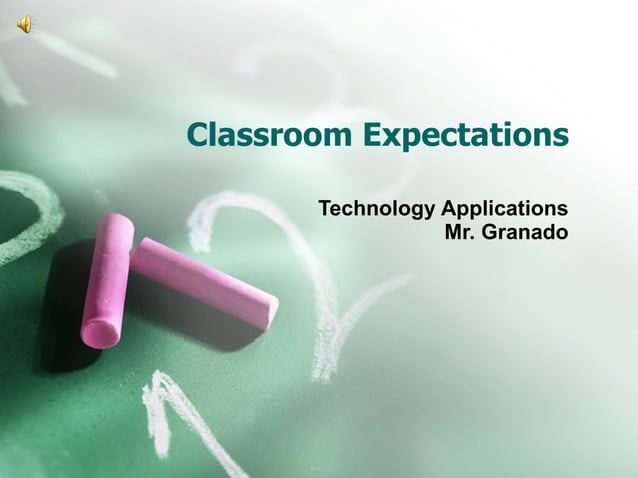 Classroom Expectations

Technology Applications
Mr. Granado